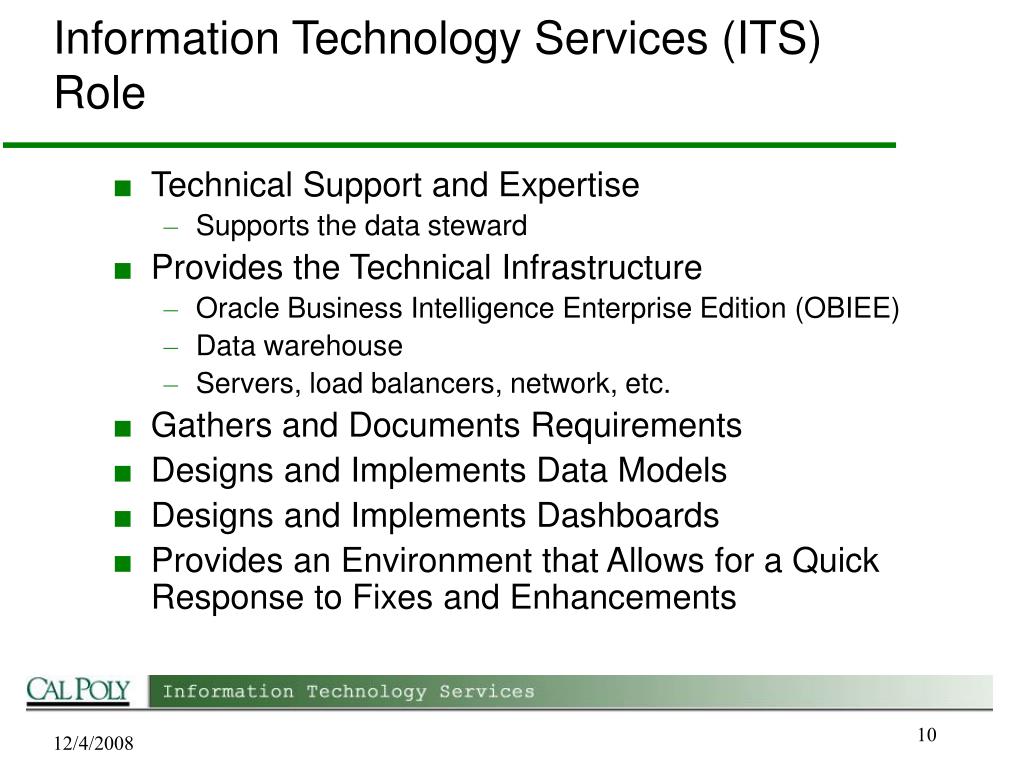 Information Technology Services (ITS) Role

■ Technical Support and Expertise
– Supports the data steward
■ Provides the Technical Infrastructure
– Oracle Business Intelligence Enterprise Edition (OBIEE)
– Data warehouse
– Servers, load balancers, network, etc.
■ Gathers and Documents Requirements
■ Designs and Implements Data Models
■ Designs and Implements Dashboards
■ Provides an Environment that Allows for a Quick Response to Fixes and Enhancements

CAL POLY Information Technology Services

12/4/2008

10